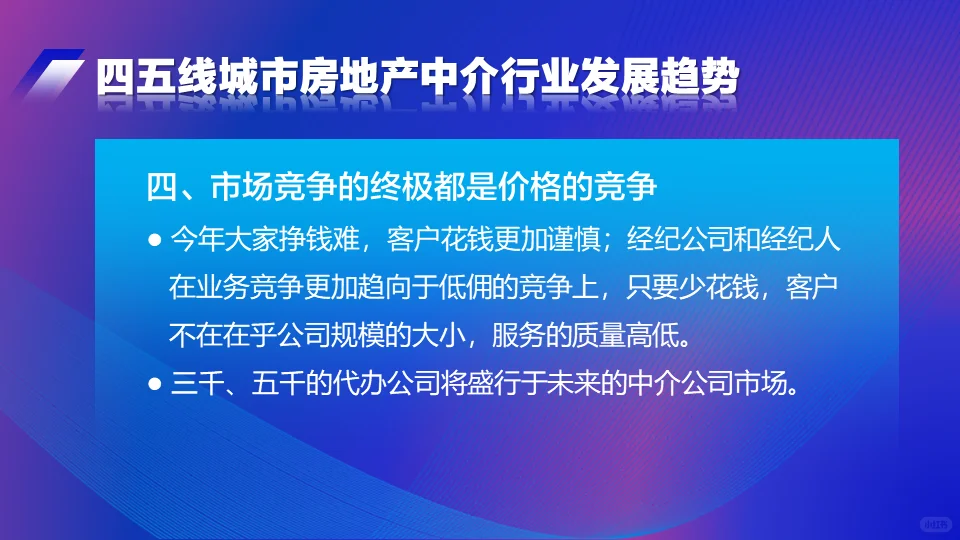 四五线城市房地产中介行业发展趋势

四、市场竞争的终极都是价格的竞争

● 今年大家挣钱难，客户花钱更加谨慎；经纪公司和经纪人在业务竞争更加趋向于低佣的竞争上，只要少花钱，客户不在在乎公司规模的大小，服务的质量高低。

● 三千、五千的代办公司将盛行于未来的中介公司市场。

小红书